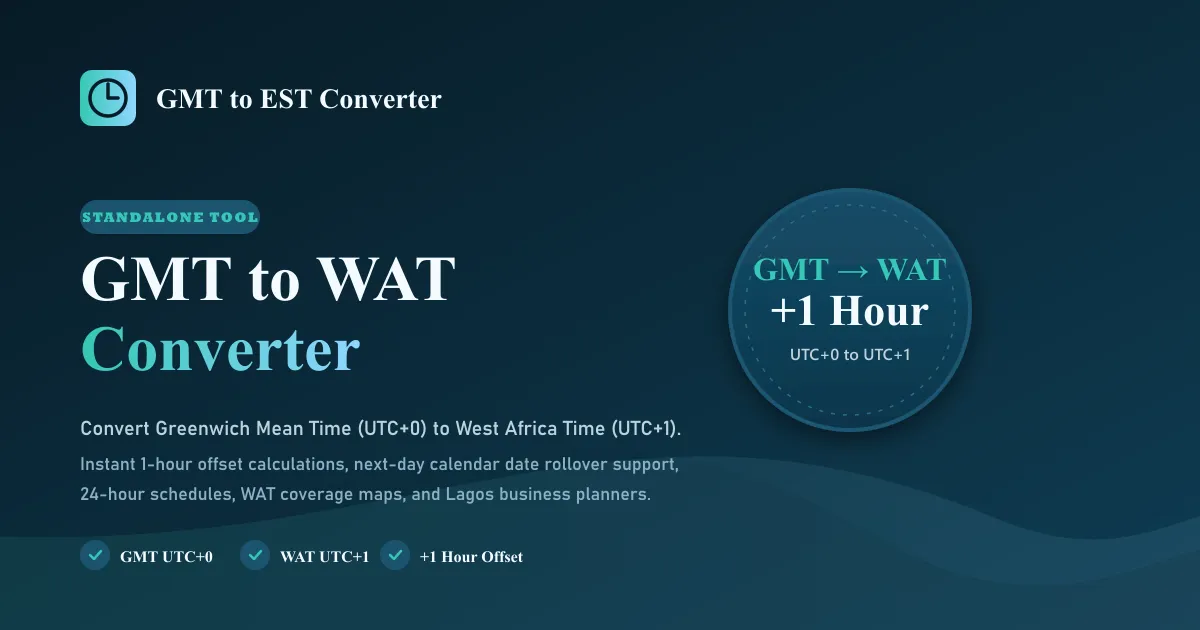 GMT to EST Converter

STANDALONE TOOL

GMT to WAT Converter

Convert Greenwich Mean Time (UTC+0) to West Africa Time (UTC+1).

Instant 1-hour offset calculations, next-day calendar date rollover support, 24-hour schedules, WAT coverage maps, and Lagos business planners.

GMT UTC+0 WAT UTC+1 +1 Hour Offset

GMT → WAT
+1 Hour
UTC+0 to UTC+1